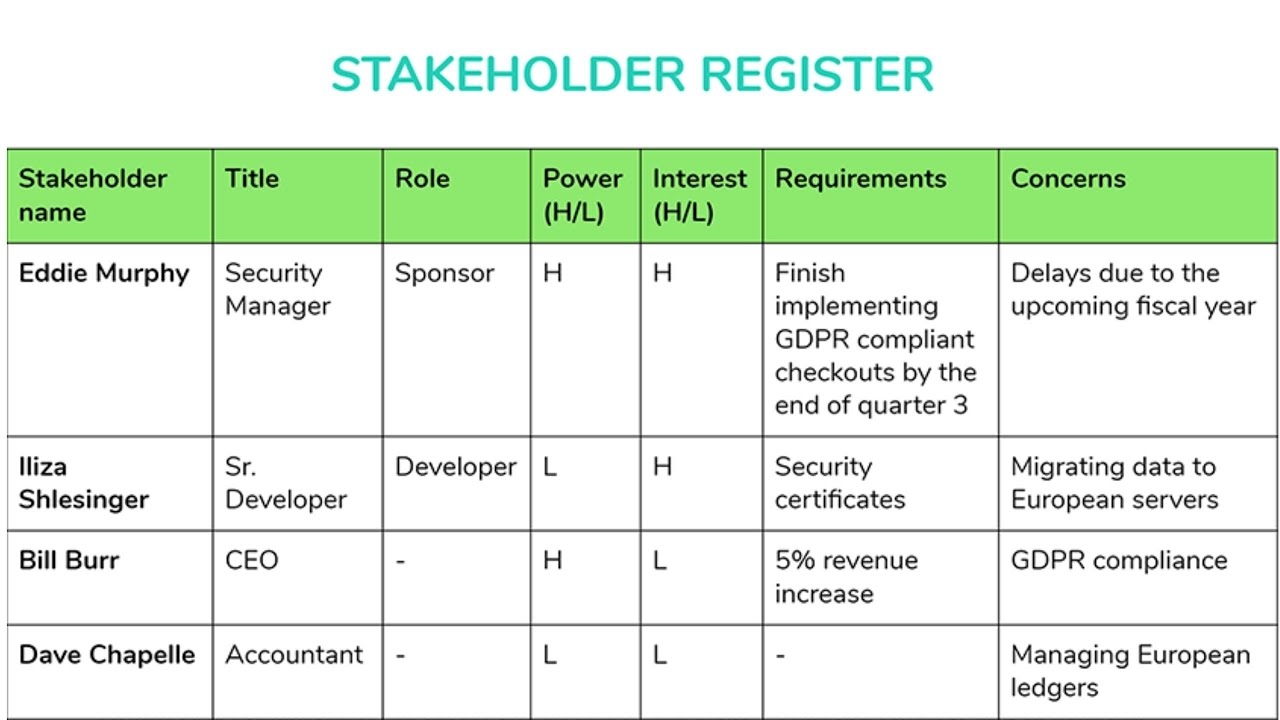 STAKEHOLDER REGISTER

| Stakeholder name | Title | Role | Power (H/L) | Interest (H/L) | Requirements | Concerns |
|---|---|---|---|---|---|---|
| Eddie Murphy | Security Manager | Sponsor | H | H | Finish implementing GDPR compliant checkouts by the end of quarter 3 | Delays due to the upcoming fiscal year |
| Iliza Shlesinger | Sr. Developer | Developer | L | H | Security certificates | Migrating data to European servers |
| Bill Burr | CEO | - | H | L | 5% revenue increase | GDPR compliance |
| Dave Chapelle | Accountant | - | L | L | - | Managing European ledgers |